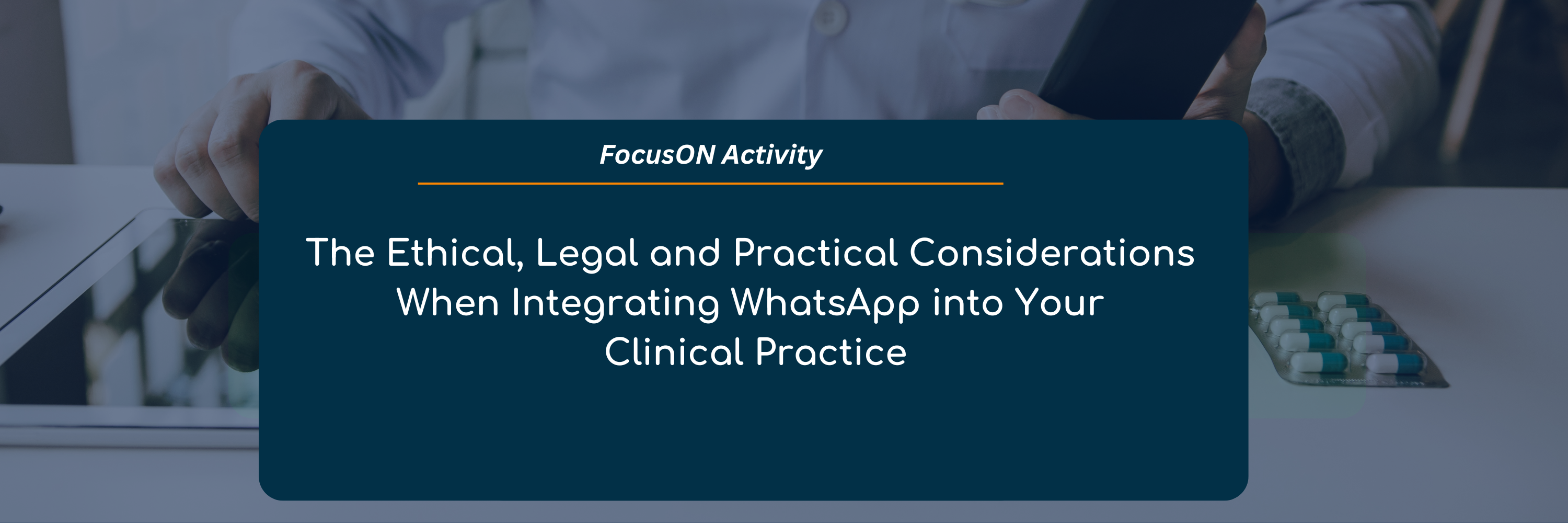 FocusON Activity

The Ethical, Legal and Practical Considerations When Integrating WhatsApp into Your Clinical Practice